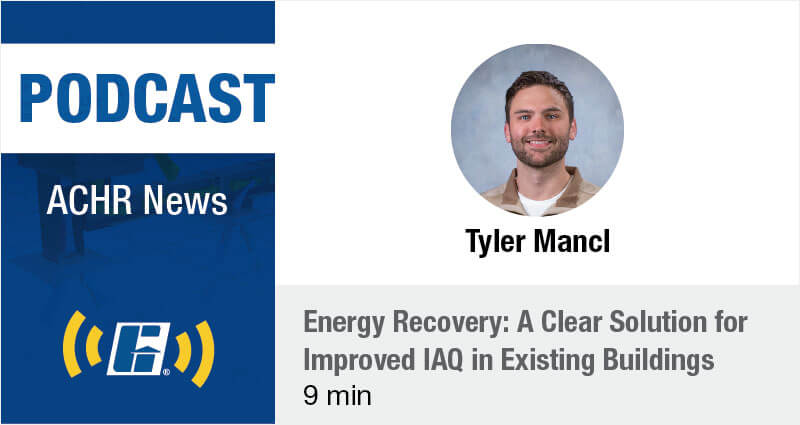 PODCAST

ACHR News

Tyler Mancl

Energy Recovery: A Clear Solution for Improved IAQ in Existing Buildings
9 min